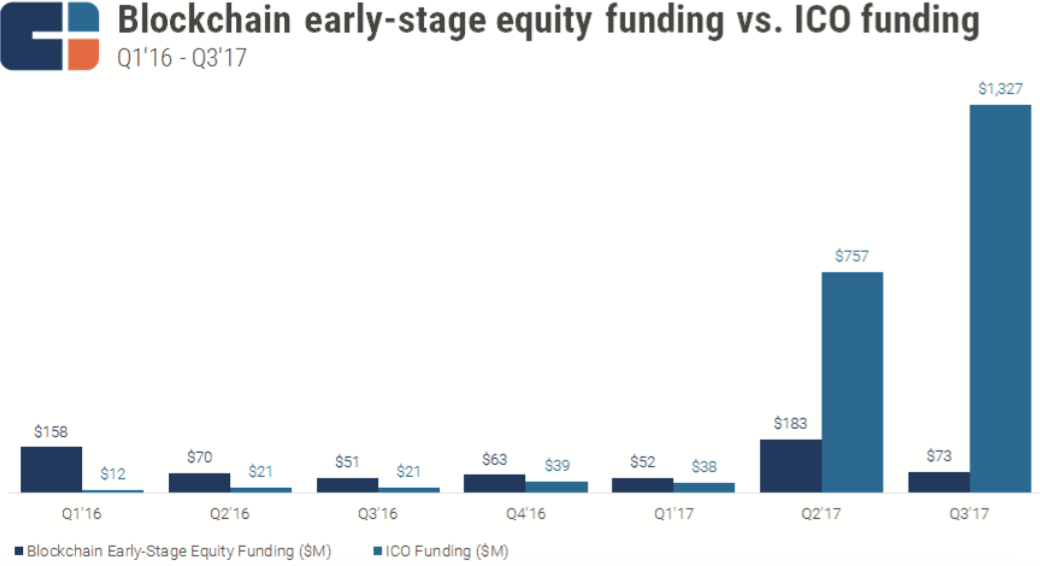 Blockchain early-stage equity funding vs. ICO funding
Q1'16 - Q3'17

$158
$12
$70
$21
$51
$21
$63
$39
$52
$38
$183
$757
$73
$1,327

Q1'16
Q2'16
Q3'16
Q4'16
Q1'17
Q2'17
Q3'17

Blockchain Early-Stage Equity Funding ($M)
ICO Funding ($M)